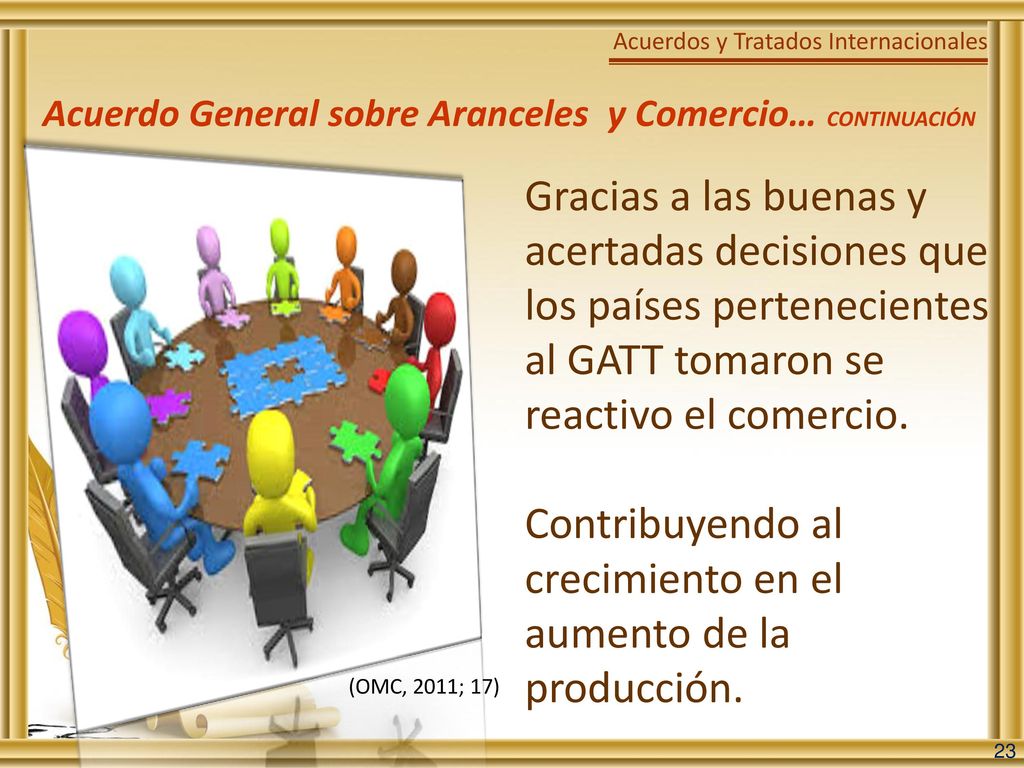 Acuerdos y Tratados Internacionales

Acuerdo General sobre Aranceles y Comercio… CONTINUACIÓN

Gracias a las buenas y acertadas decisiones que los países pertenecientes al GATT tomaron se reactivo el comercio.

Contribuyendo al crecimiento en el aumento de la producción.

(OMC, 2011; 17)

23